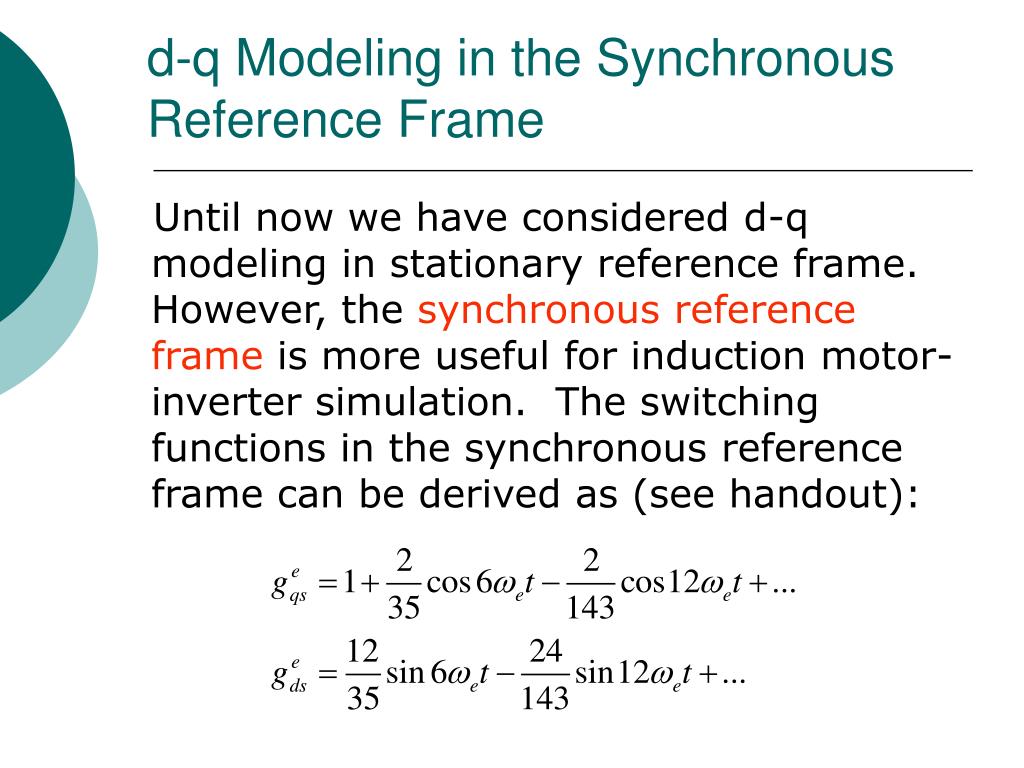 d-q Modeling in the Synchronous Reference Frame

Until now we have considered d-q modeling in stationary reference frame. However, the synchronous reference frame is more useful for induction motor-inverter simulation. The switching functions in the synchronous reference frame can be derived as (see handout):

$g_{qs}^{e} = 1 + \frac{2}{35}\cos 6\omega_e t - \frac{2}{143}\cos 12\omega_e t + ...$

$g_{ds}^{e} = \frac{12}{35}\sin 6\omega_e t - \frac{24}{143}\sin 12\omega_e t + ...$